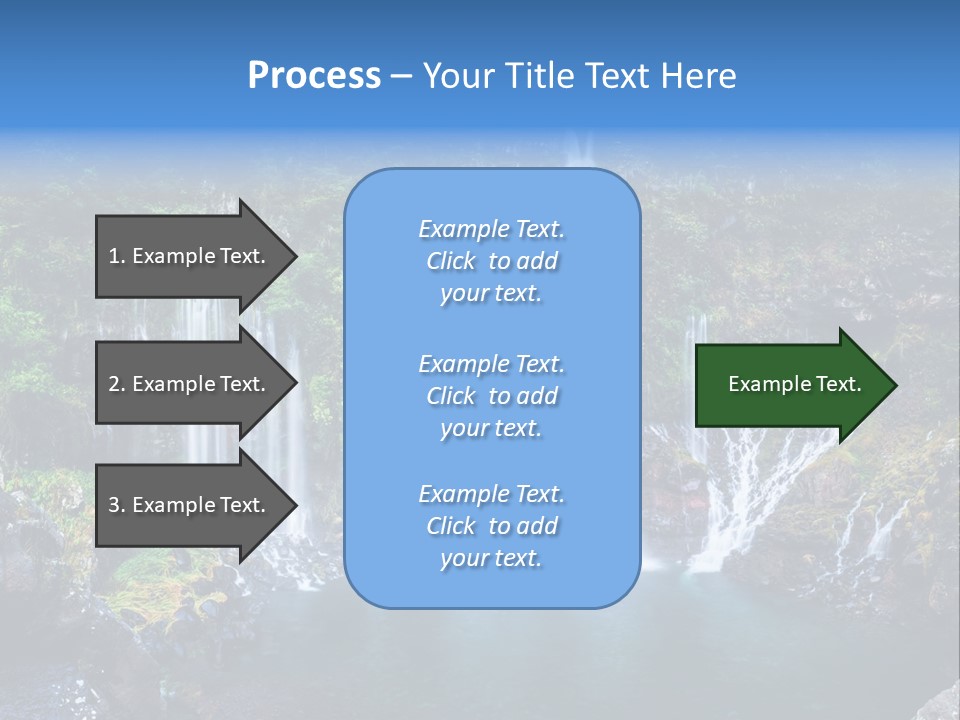 Process – Your Title Text Here

1. Example Text.

2. Example Text.

3. Example Text.

Example Text. Click to add your text.

Example Text. Click to add your text.

Example Text. Click to add your text.

Example Text.